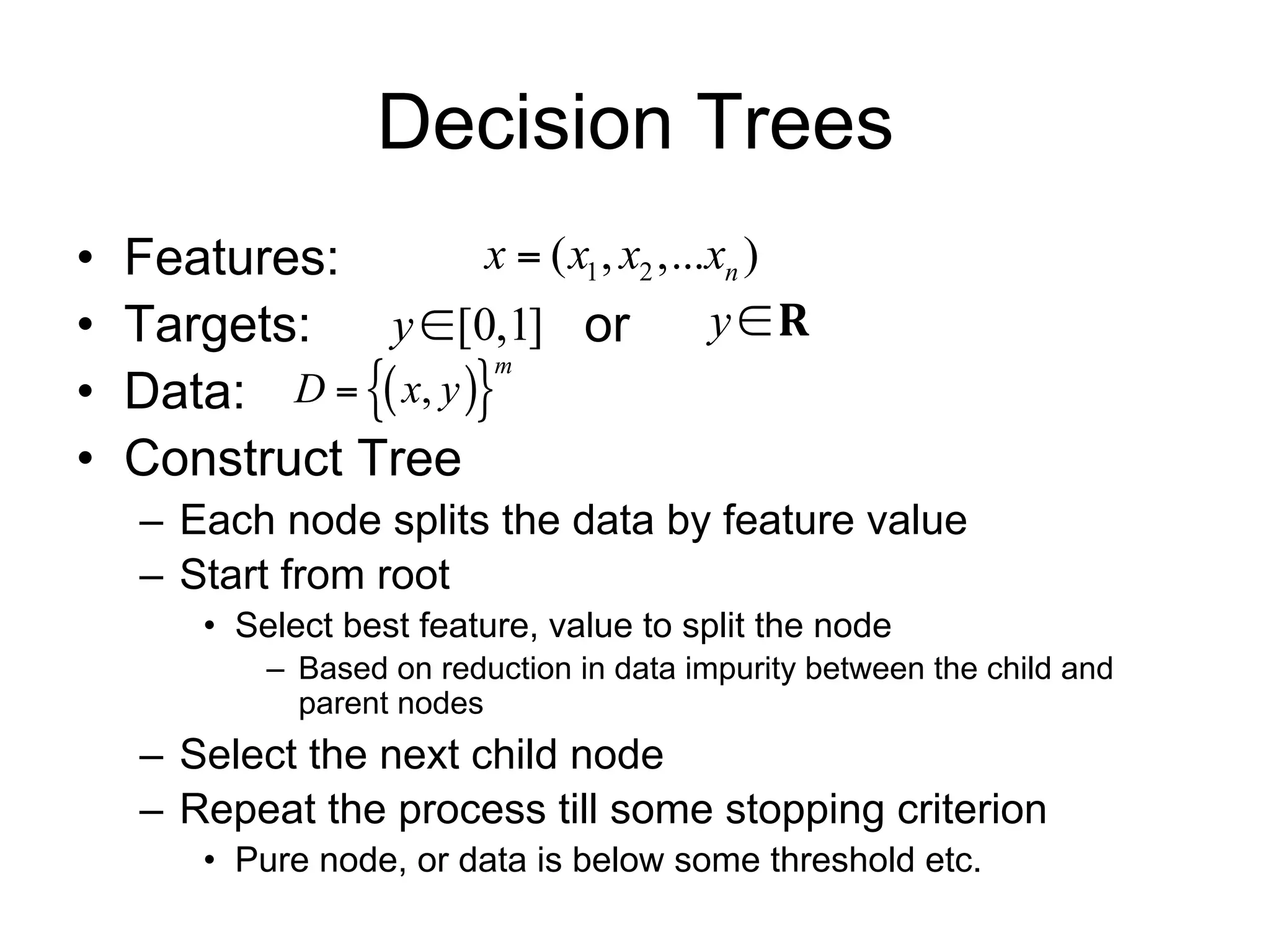 Decision Trees

• Features: $x = (x_1, x_2, \ldots x_n)$
• Targets: $y \in [0,1]$ or $y \in \mathbf{R}$
• Data: $D = \{(x, y)\}^m$
• Construct Tree
  – Each node splits the data by feature value
  – Start from root
    • Select best feature, value to split the node
      – Based on reduction in data impurity between the child and parent nodes
  – Select the next child node
  – Repeat the process till some stopping criterion
    • Pure node, or data is below some threshold etc.